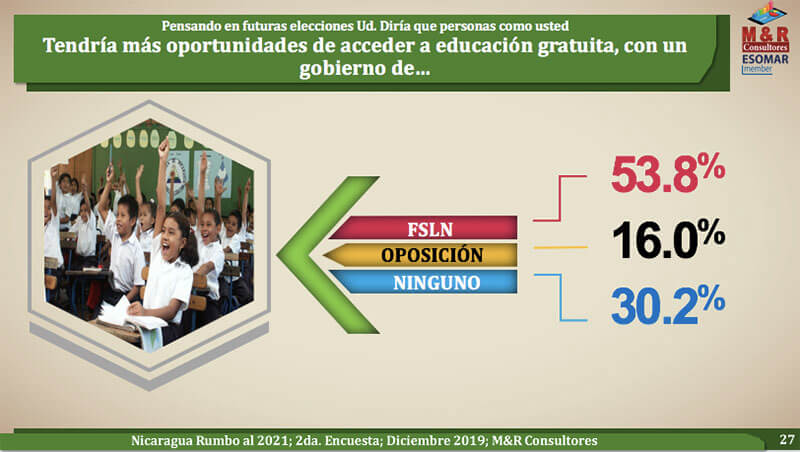 Pensando en futuras elecciones Ud. Diría que personas como usted
Tendría más oportunidades de acceder a educación gratuita, con un gobierno de...

M&R Consultores
ESOMAR member

FSLN
OPOSICIÓN
NINGUNO

53.8%
16.0%
30.2%

Nicaragua Rumbo al 2021; 2da. Encuesta; Diciembre 2019; M&R Consultores
27